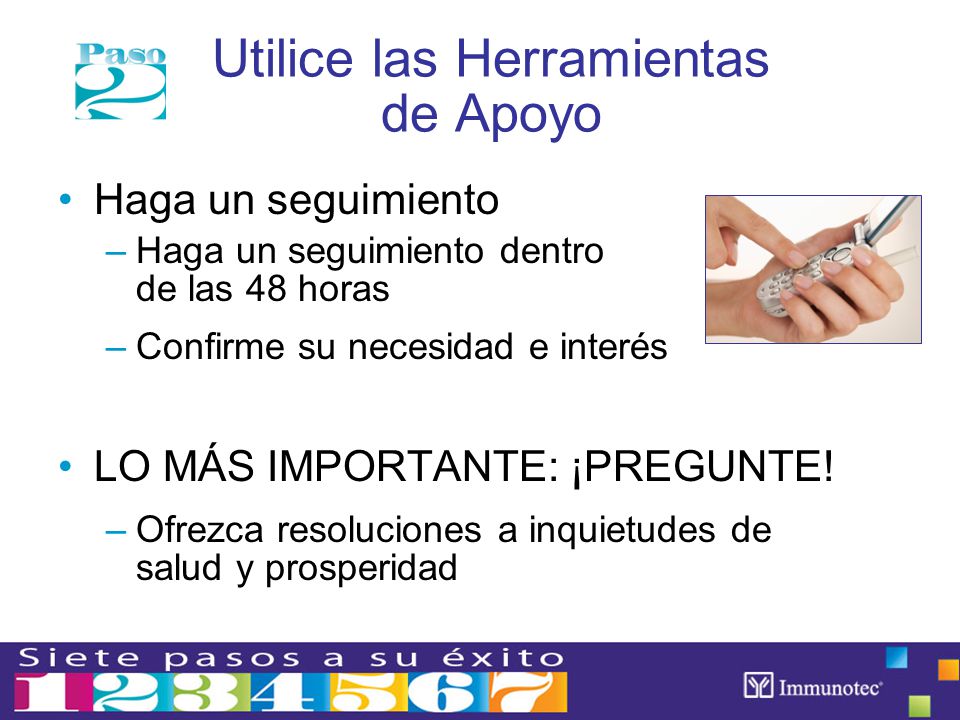 Paso 2

Utilice las Herramientas de Apoyo

• Haga un seguimiento
– Haga un seguimiento dentro de las 48 horas
– Confirme su necesidad e interés

• LO MÁS IMPORTANTE: ¡PREGUNTE!
– Ofrezca resoluciones a inquietudes de salud y prosperidad

Siete pasos a su éxito
1 2 3 4 5 6 7

Immunotec